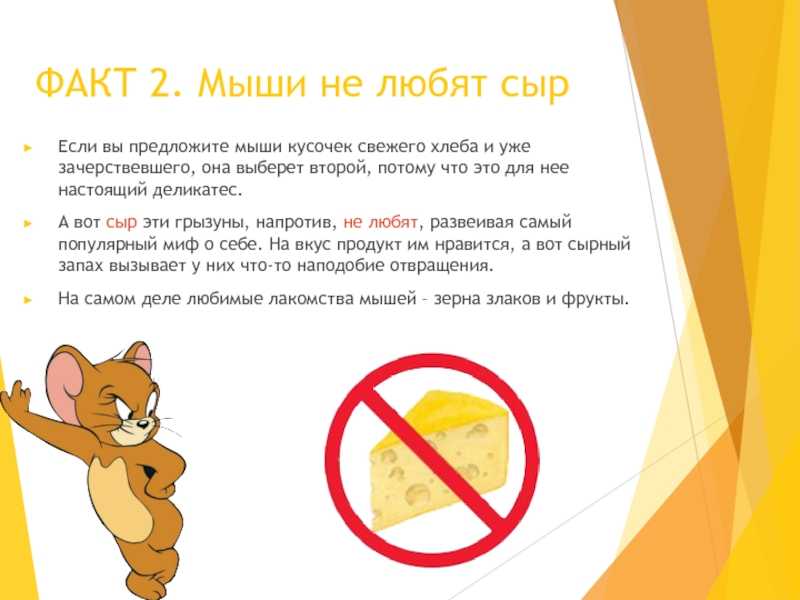 ФАКТ 2. Мыши не любят сыр

Если вы предложите мыши кусочек свежего хлеба и уже зачерствевшего, она выберет второй, потому что это для нее настоящий деликатес.

А вот сыр эти грызуны, напротив, не любят, развеивая самый популярный миф о себе. На вкус продукт им нравится, а вот сырный запах вызывает у них что-то наподобие отвращения.

На самом деле любимые лакомства мышей – зерна злаков и фрукты.